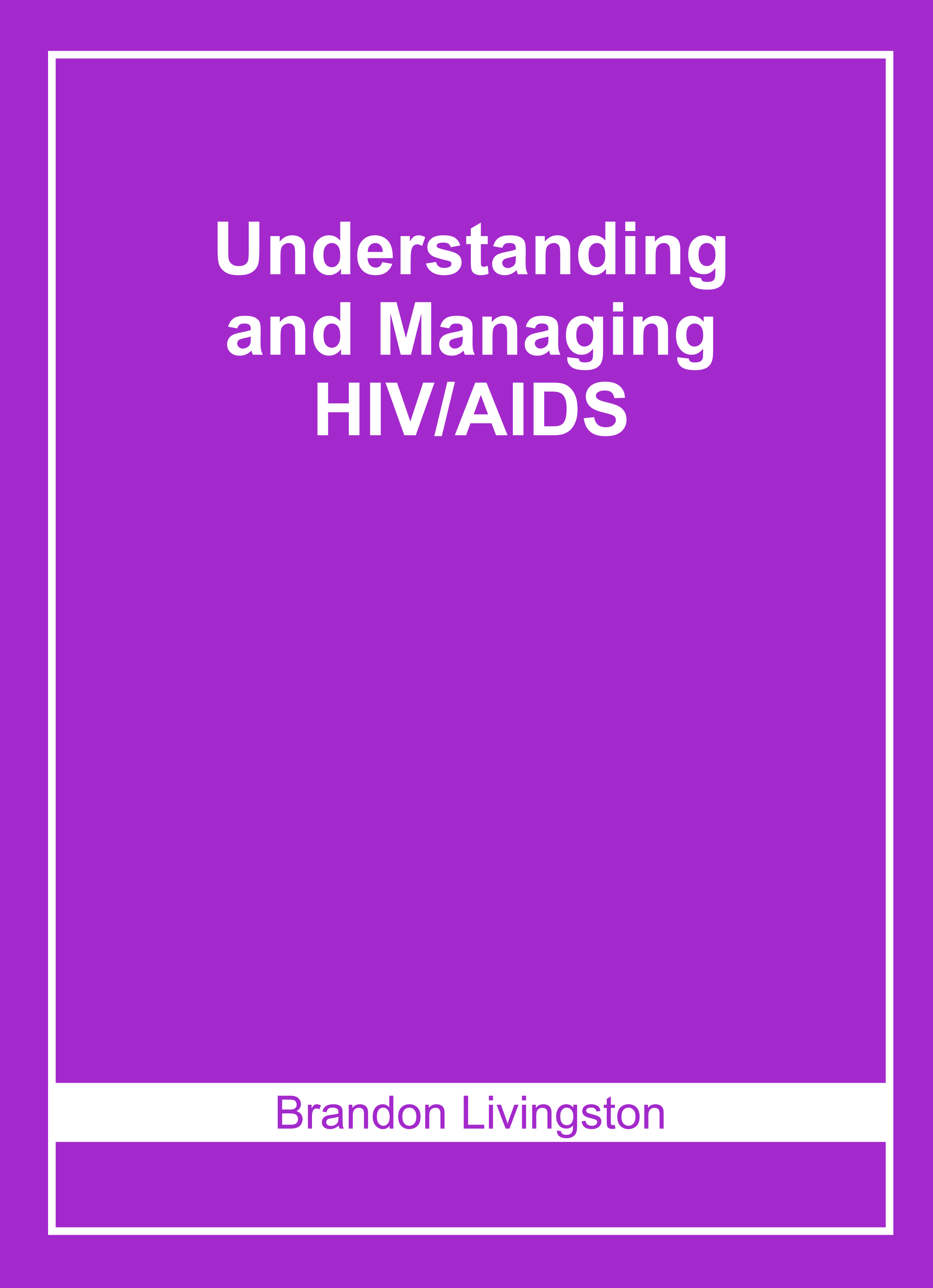 Understanding and Managing HIV/AIDS

Brandon Livingston